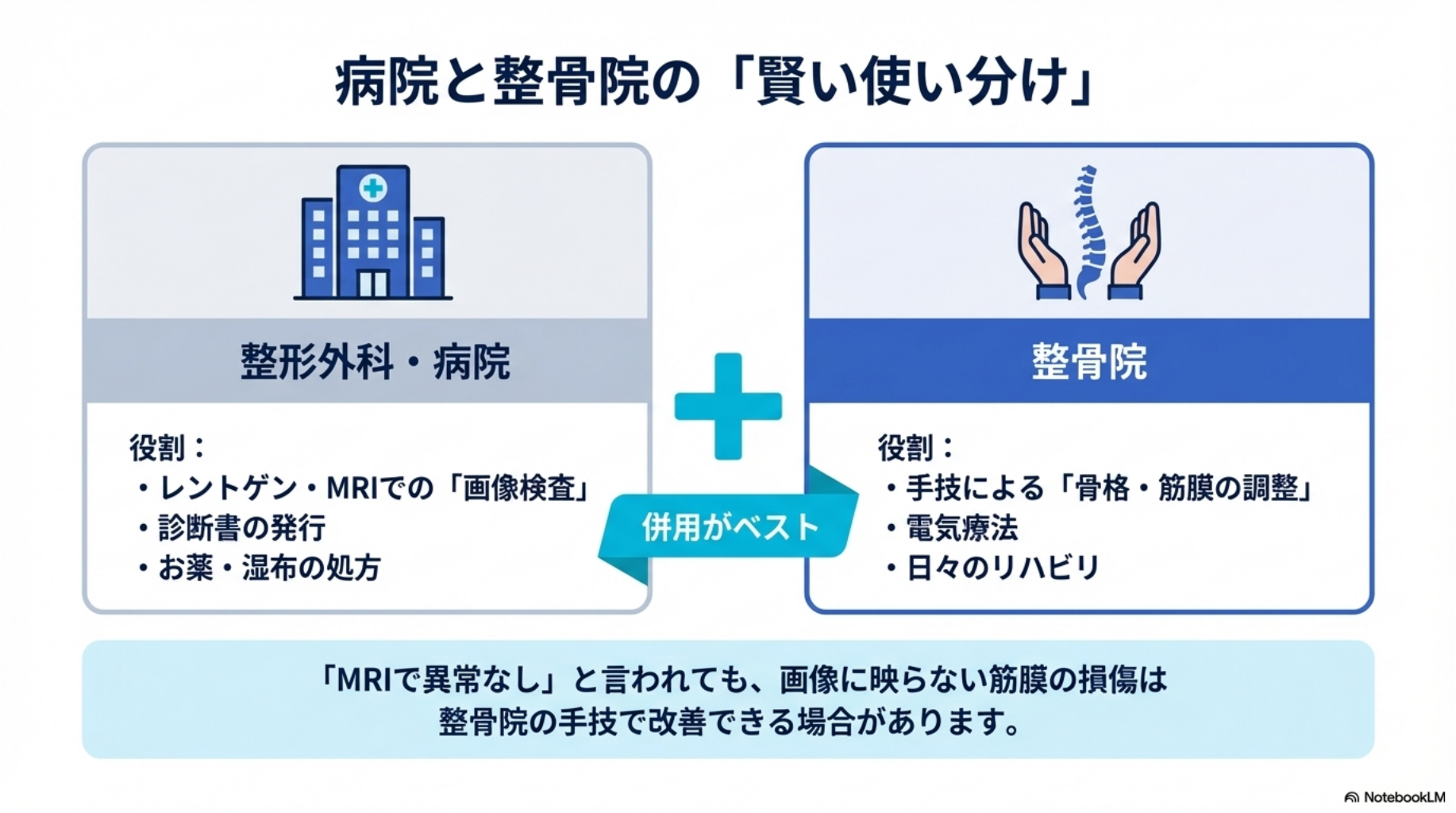 病院と整骨院の「賢い使い分け」

整形外科・病院

役割：
・レントゲン・MRIでの「画像検査」
・診断書の発行
・お薬・湿布の処方

併用がベスト

整骨院

役割：
・手技による「骨格・筋膜の調整」
・電気療法
・日々のリハビリ

「MRIで異常なし」と言われても、画像に映らない筋膜の損傷は整骨院の手技で改善できる場合があります。

NotebookLM